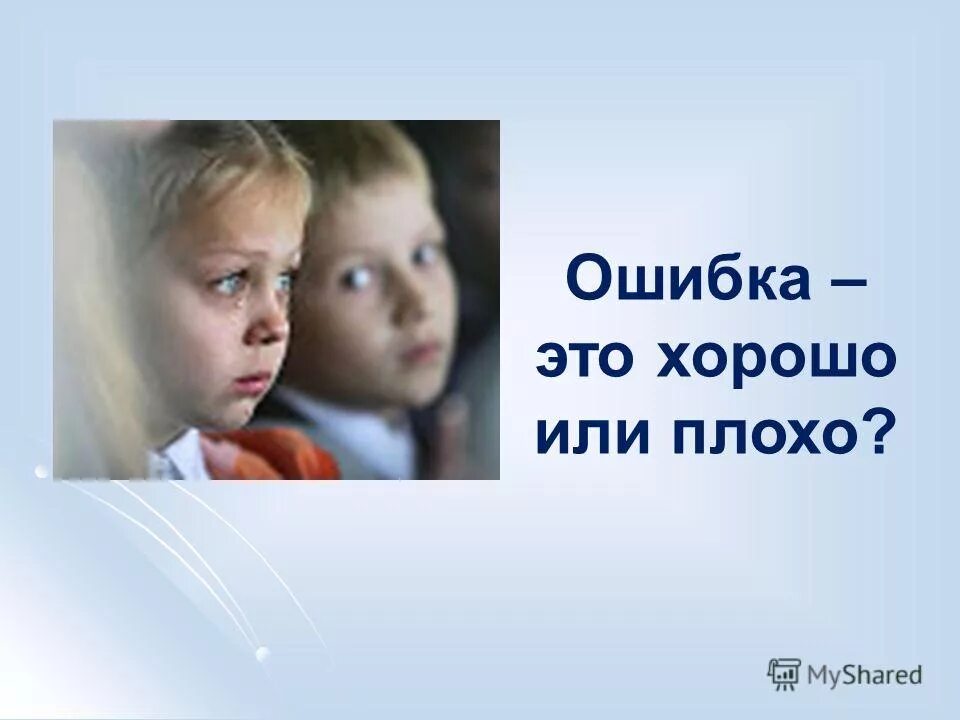 Ошибка – это хорошо или плохо?

MyShared